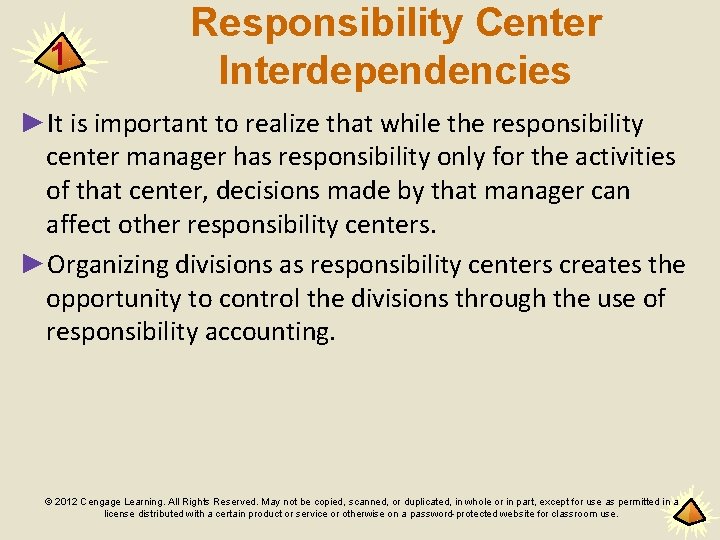 1

Responsibility Center Interdependencies

►It is important to realize that while the responsibility center manager has responsibility only for the activities of that center, decisions made by that manager can affect other responsibility centers.

►Organizing divisions as responsibility centers creates the opportunity to control the divisions through the use of responsibility accounting.

© 2012 Cengage Learning. All Rights Reserved. May not be copied, scanned, or duplicated, in whole or in part, except for use as permitted in a license distributed with a certain product or service or otherwise on a password-protected website for classroom use.